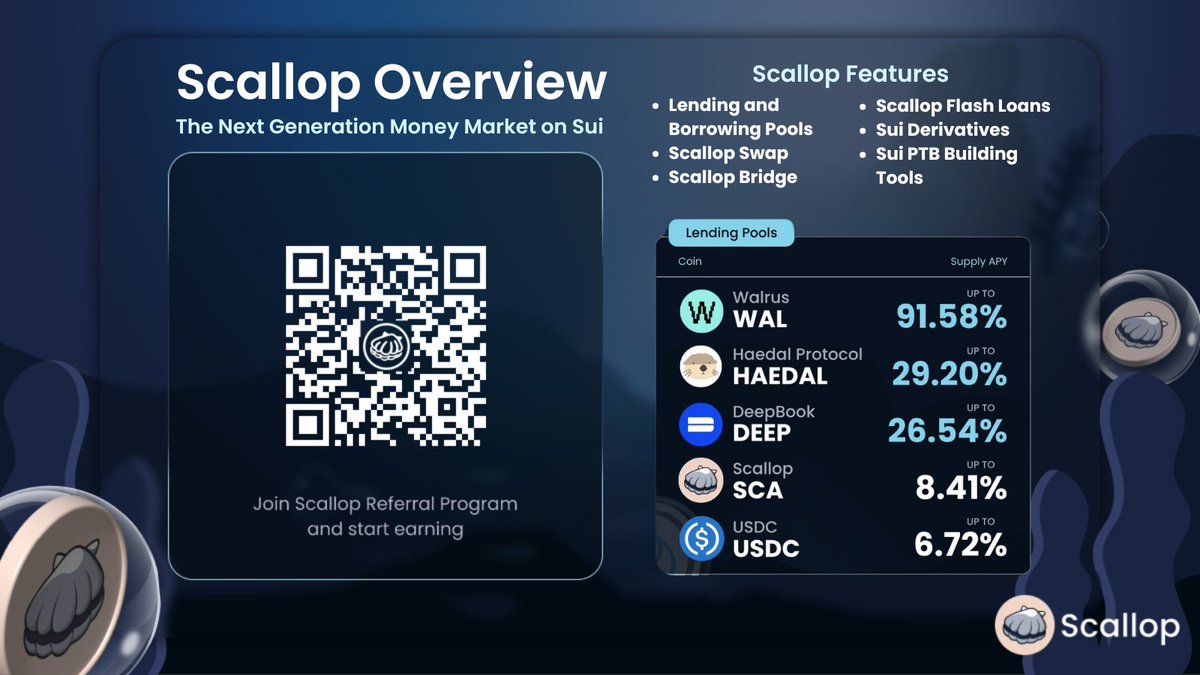 Scallop Overview

The Next Generation Money Market on Sui

Join Scallop Referral Program and start earning

Scallop Features

- Lending and Borrowing Pools
- Scallop Swap
- Scallop Bridge
- Scallop Flash Loans
- Sui Derivatives
- Sui PTB Building Tools

Lending Pools

| Coin | Supply APY |
|---|---|
| Walrus WAL | UP TO 91.58% |
| Haedal Protocol HAEDAL | UP TO 29.20% |
| DeepBook DEEP | UP TO 26.54% |
| Scallop SCA | UP TO 8.41% |
| USDC USDC | UP TO 6.72% |

Scallop